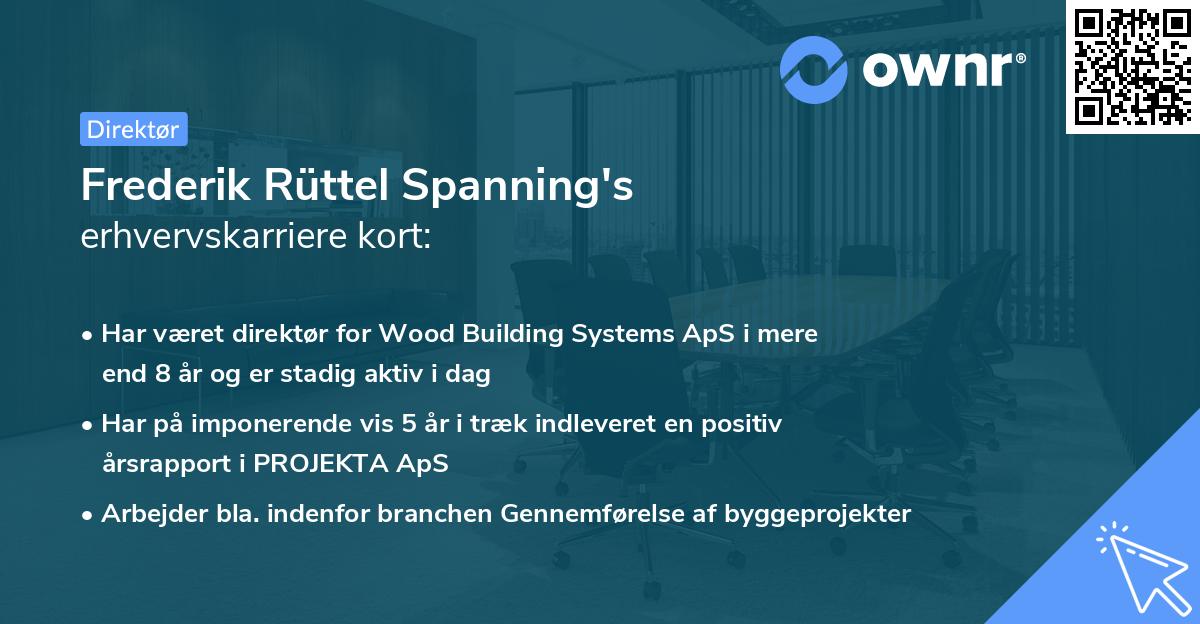 ownr®

Direktør

Frederik Rüttel Spanning's
erhvervskarriere kort:

• Har været direktør for Wood Building Systems ApS i mere end 8 år og er stadig aktiv i dag

• Har på imponerende vis 5 år i træk indleveret en positiv årsrapport i PROJEKTA ApS

• Arbejder bla. indenfor branchen Gennemførelse af byggeprojekter